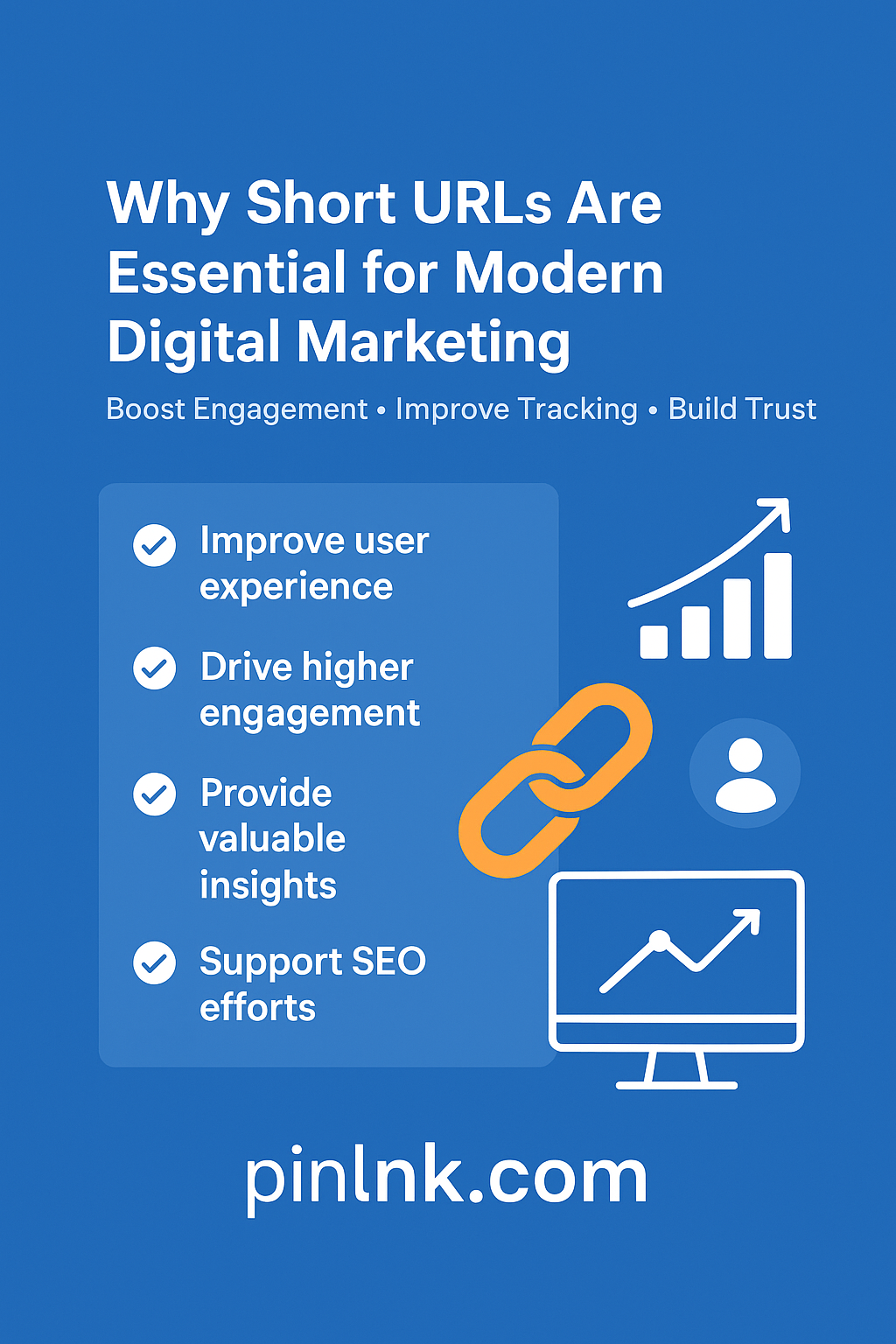 Why Short URLs Are Essential for Modern Digital Marketing

Boost Engagement • Improve Tracking • Build Trust

Improve user experience

Drive higher engagement

Provide valuable insights

Support SEO efforts

pinlnk.com